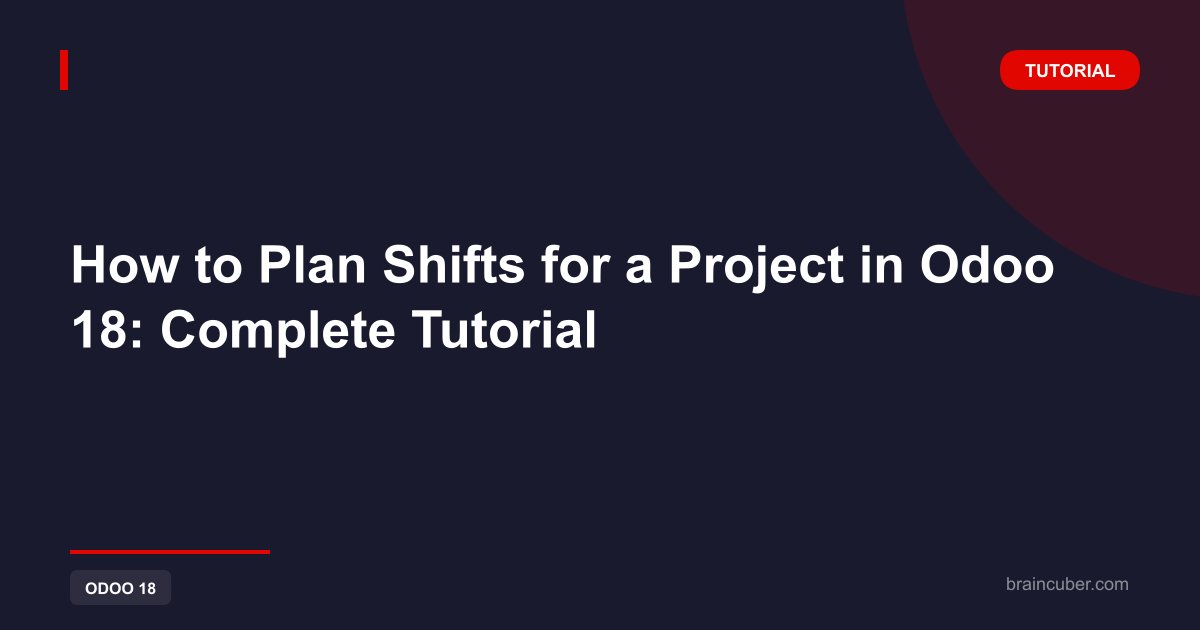 TUTORIAL

How to Plan Shifts for a Project in Odoo 18: Complete Tutorial

ODOO 18

braincuber.com